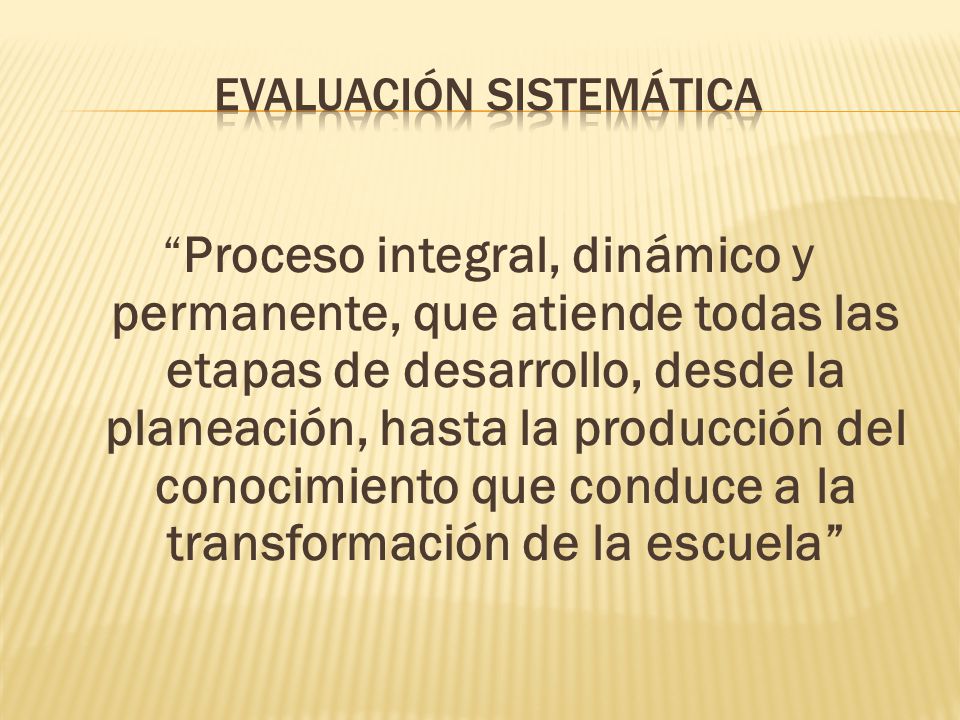 EVALUACIÓN SISTEMÁTICA

“Proceso integral, dinámico y permanente, que atiende todas las etapas de desarrollo, desde la planeación, hasta la producción del conocimiento que conduce a la transformación de la escuela”